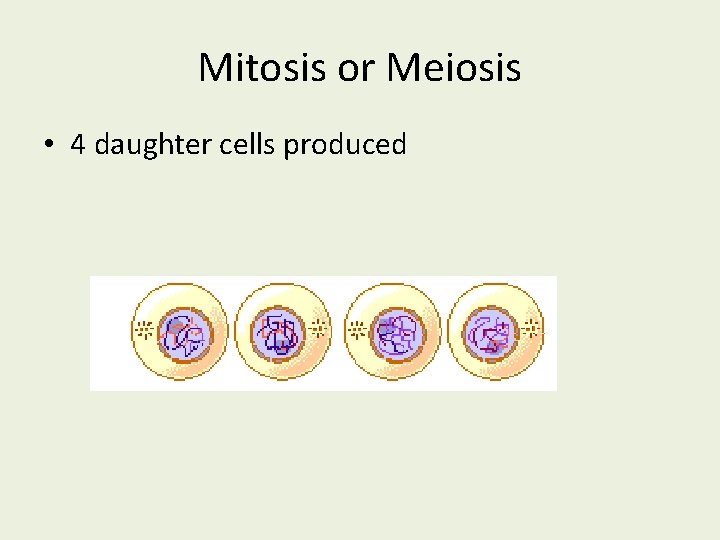 Mitosis or Meiosis

• 4 daughter cells produced